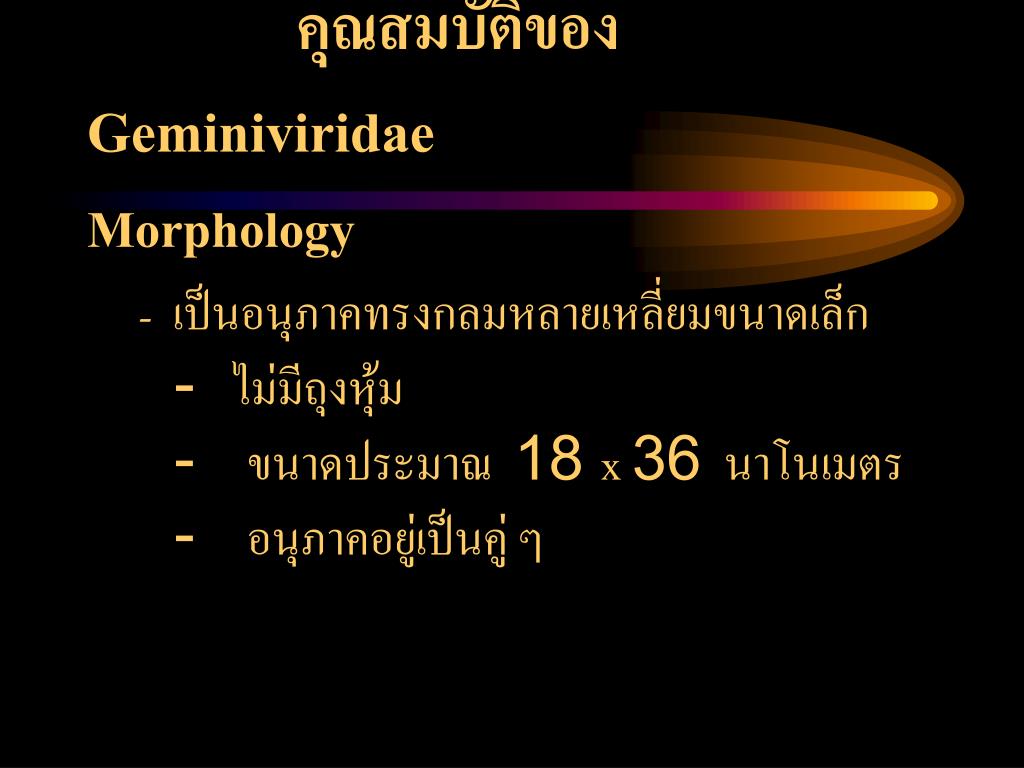 คุณสมบัติของ

Geminiviridae

Morphology

- เป็นอนุภาคทรงกลมหลายเหลี่ยมขนาดเล็ก

- ไม่มีถุงหุ้ม

- ขนาดประมาณ 18 x 36 นาโนเมตร

- อนุภาคอยู่เป็นคู่ ๆ